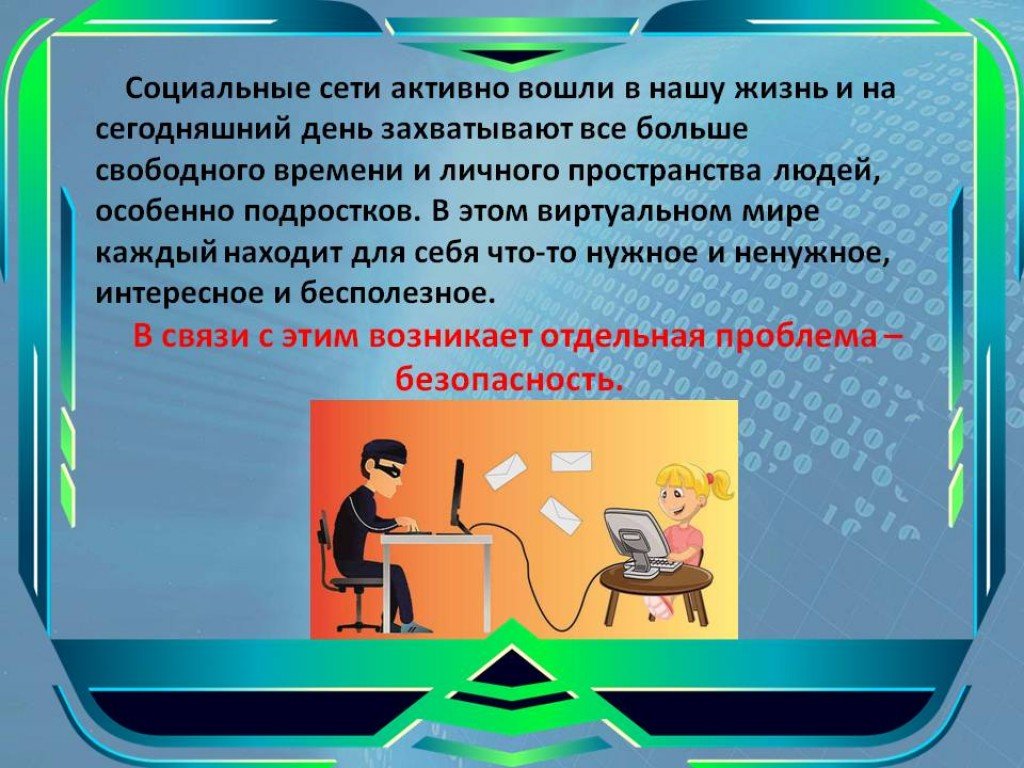 Социальные сети активно вошли в нашу жизнь и на сегодняшний день захватывают все больше свободного времени и личного пространства людей, особенно подростков. В этом виртуальном мире каждый находит для себя что-то нужное и ненужное, интересное и бесполезное.

В связи с этим возникает отдельная проблема – безопасность.